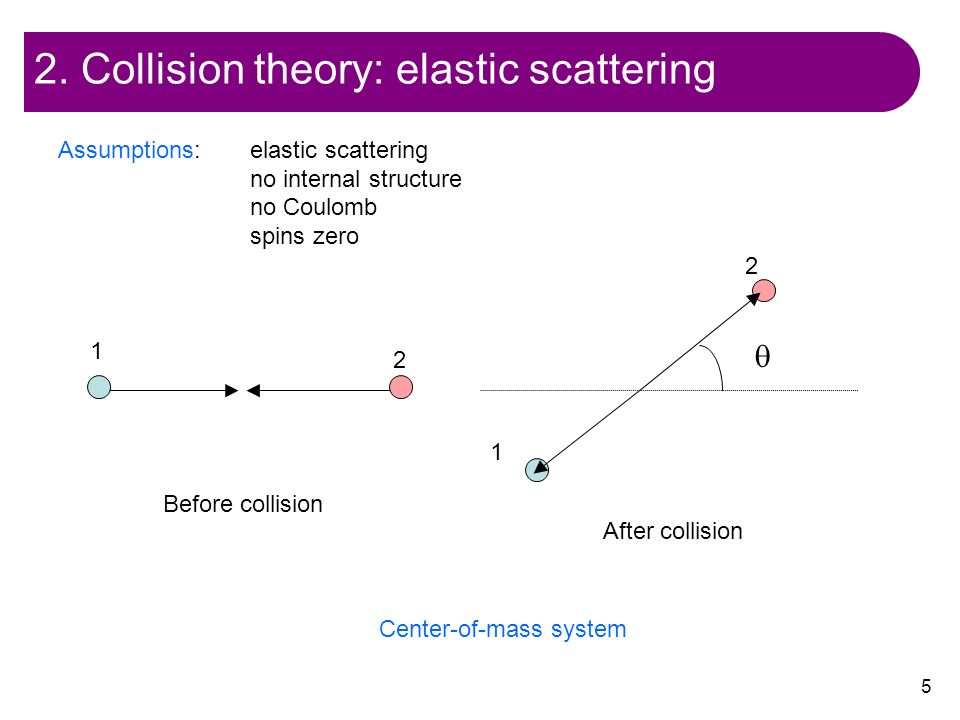 2. Collision theory: elastic scattering

Assumptions: elastic scattering
no internal structure
no Coulomb
spins zero

1

2

Before collision

2

$\theta$

1

After collision

Center-of-mass system

5